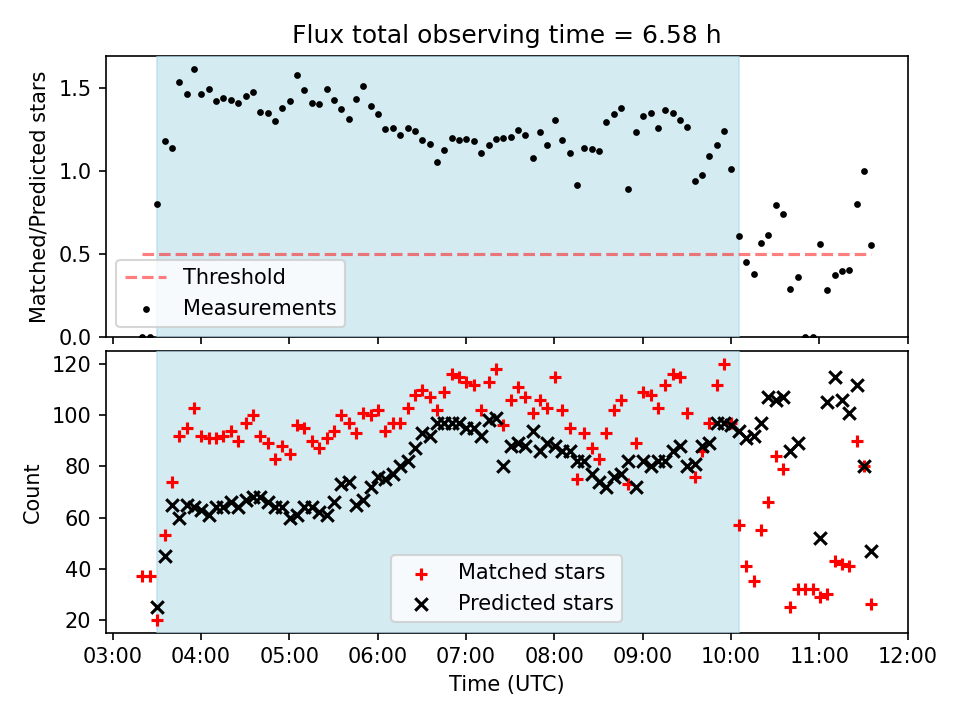 Flux total observing time = 6.58 h

Matched/Predicted stars

1.5
1.0
0.5
0.0

Threshold
Measurements

Count

120
100
80
60
40
20

Matched stars
Predicted stars

03:00 04:00 05:00 06:00 07:00 08:00 09:00 10:00 11:00 12:00

Time (UTC)